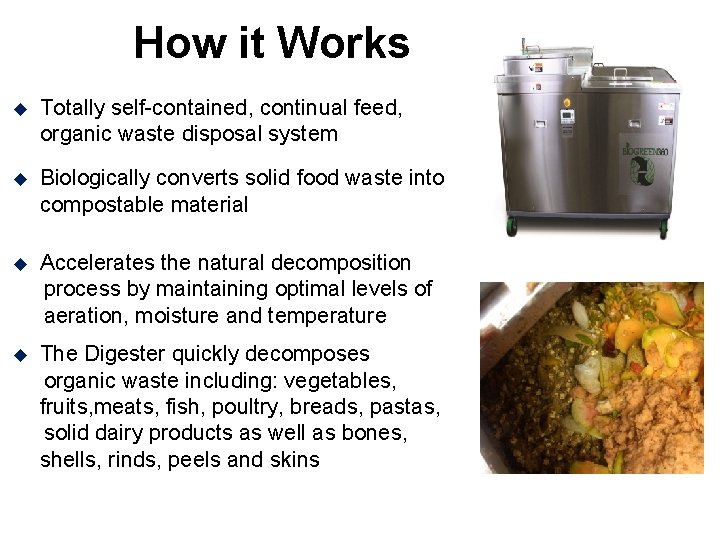 How it Works

◆ Totally self-contained, continual feed, organic waste disposal system

◆ Biologically converts solid food waste into compostable material

◆ Accelerates the natural decomposition process by maintaining optimal levels of aeration, moisture and temperature

◆ The Digester quickly decomposes organic waste including: vegetables, fruits,meats, fish, poultry, breads, pastas, solid dairy products as well as bones, shells, rinds, peels and skins

BIOGREEN360